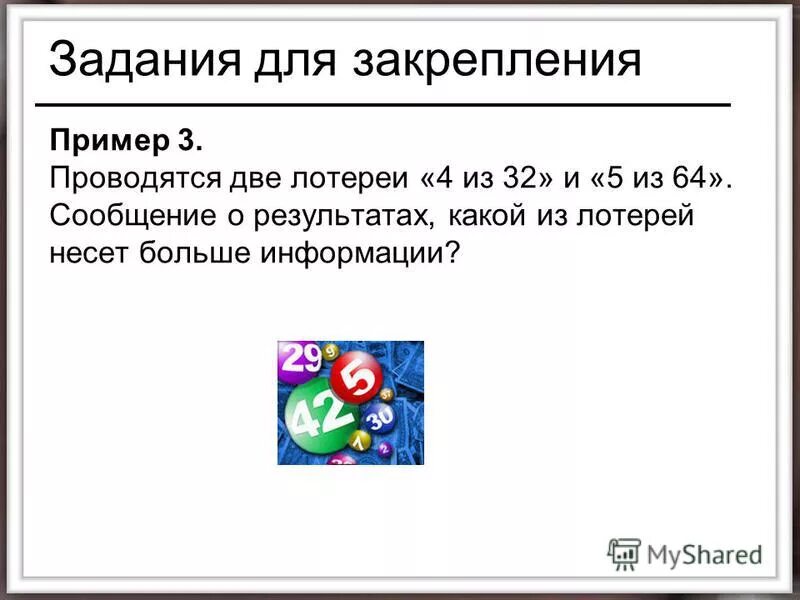 Задания для закрепления

**Пример 3.**
Проводятся две лотереи «4 из 32» и «5 из 64». Сообщение о результатах, какой из лотерей несет больше информации?

29 9 5 42 30 7 2

MyShared